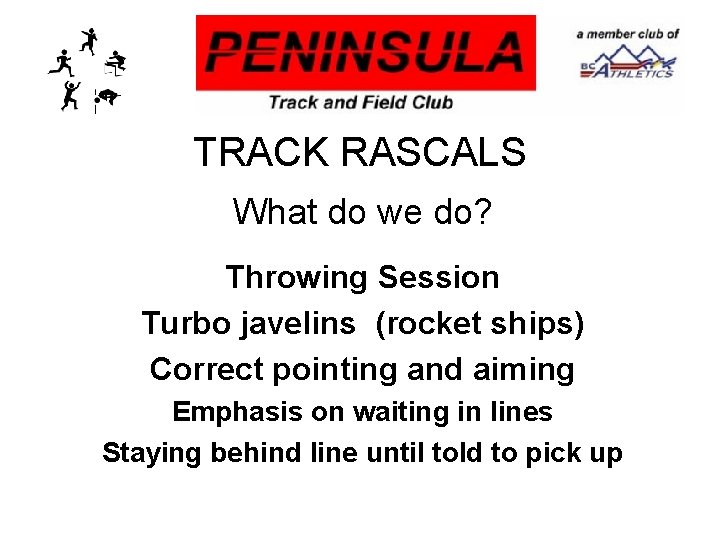 PENINSULA
Track and Field Club

a member club of
BC ATHLETICS

TRACK RASCALS

What do we do?

Throwing Session

Turbo javelins (rocket ships)

Correct pointing and aiming

Emphasis on waiting in lines

Staying behind line until told to pick up